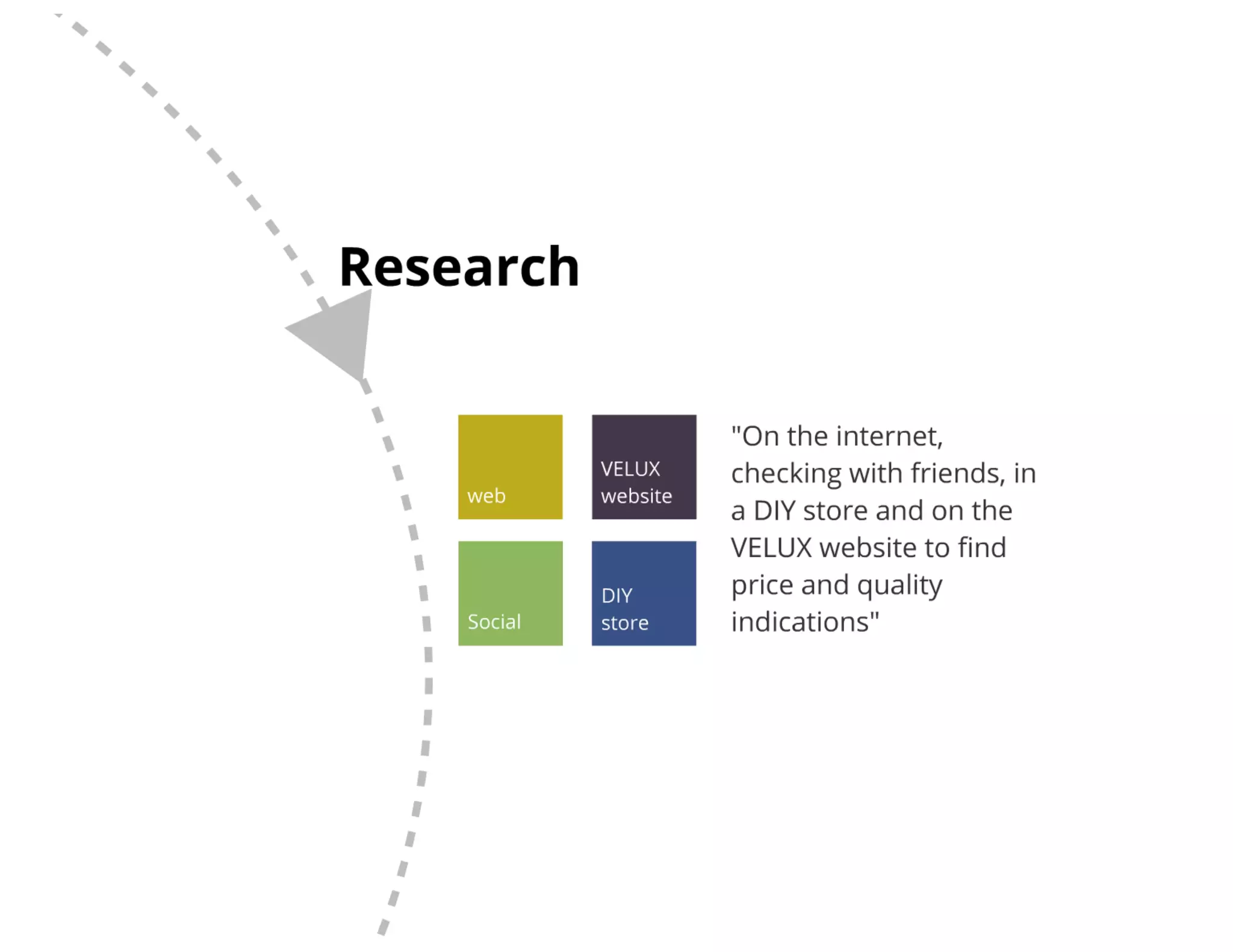 Research

web

VELUX website

Social

DIY store

"On the internet, checking with friends, in a DIY store and on the VELUX website to find price and quality indications"